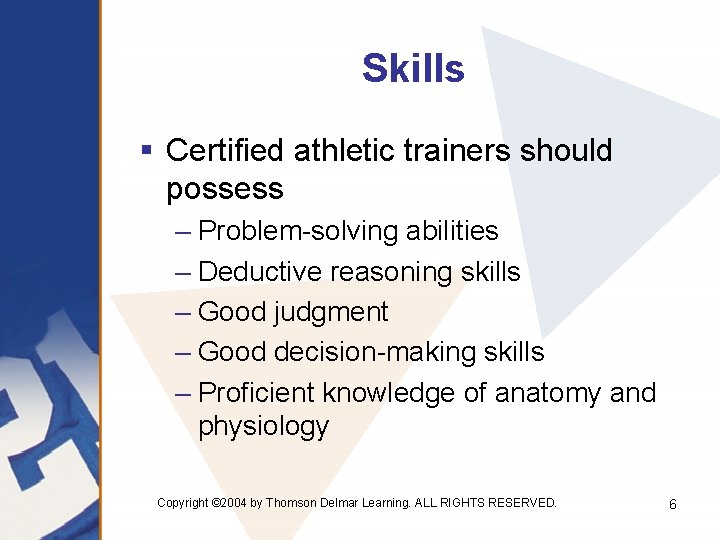 Skills

▪ Certified athletic trainers should possess

– Problem-solving abilities
– Deductive reasoning skills
– Good judgment
– Good decision-making skills
– Proficient knowledge of anatomy and physiology

Copyright ©2004 by Thomson Delmar Learning. ALL RIGHTS RESERVED.

6